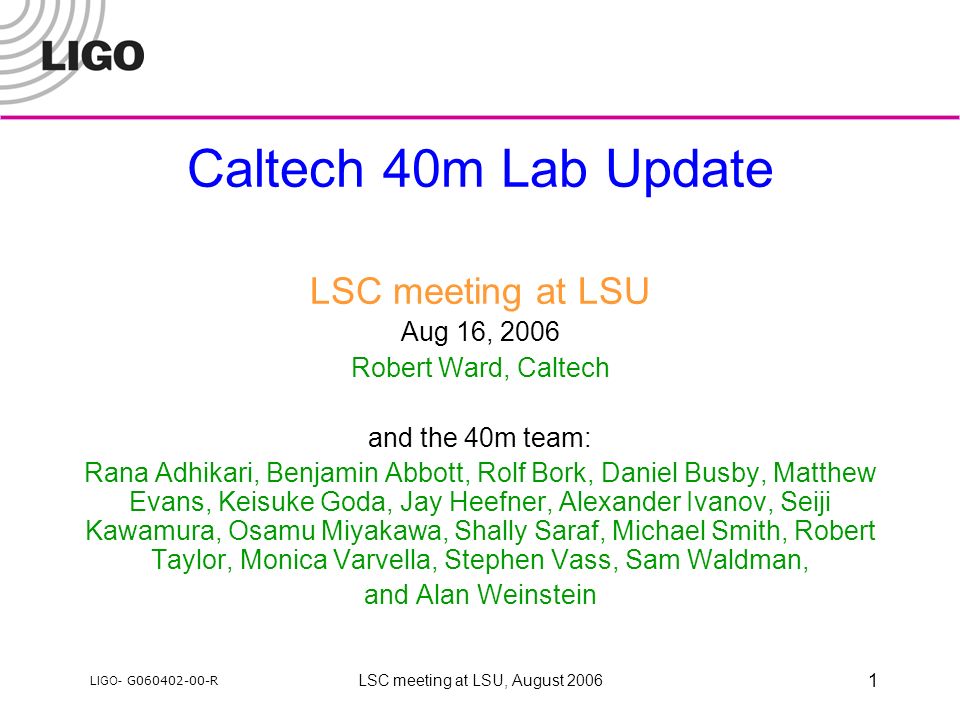 LIGO

Caltech 40m Lab Update

LSC meeting at LSU

Aug 16, 2006

Robert Ward, Caltech

and the 40m team:

Rana Adhikari, Benjamin Abbott, Rolf Bork, Daniel Busby, Matthew Evans, Keisuke Goda, Jay Heefner, Alexander Ivanov, Seiji Kawamura, Osamu Miyakawa, Shally Saraf, Michael Smith, Robert Taylor, Monica Varvella, Stephen Vass, Sam Waldman,

and Alan Weinstein

LIGO- G060402-00-R

LSC meeting at LSU, August 2006

1